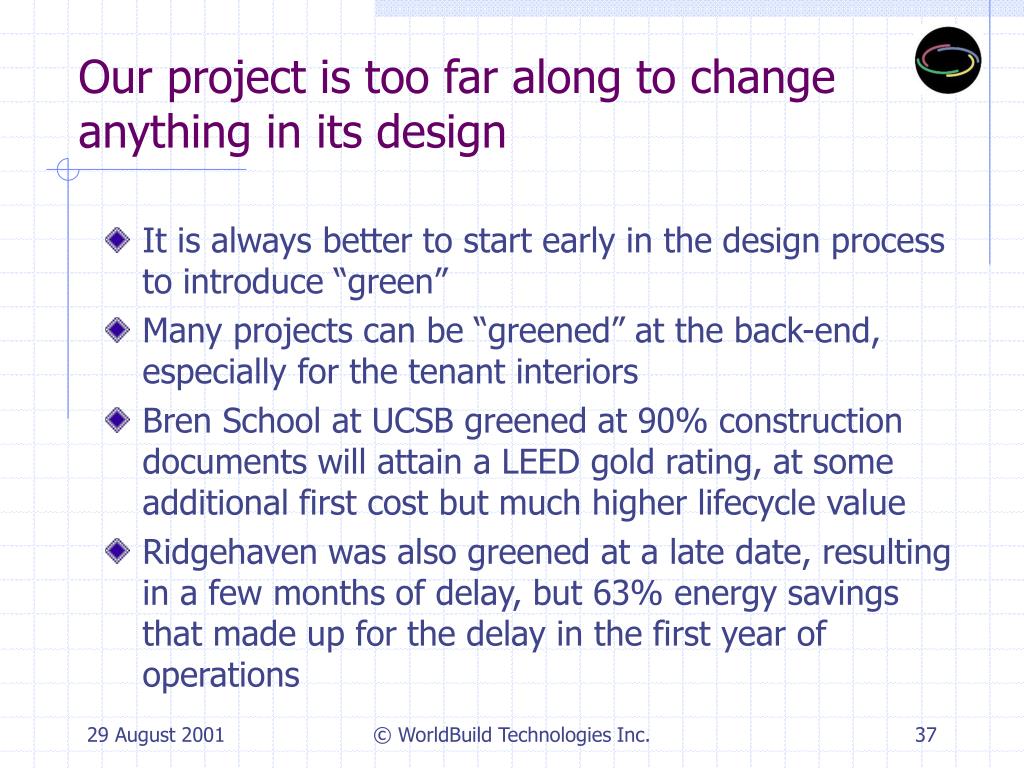 Our project is too far along to change anything in its design

It is always better to start early in the design process to introduce “green”

Many projects can be “greened” at the back-end, especially for the tenant interiors

Bren School at UCSB greened at 90% construction documents will attain a LEED gold rating, at some additional first cost but much higher lifecycle value

Ridgehaven was also greened at a late date, resulting in a few months of delay, but 63% energy savings that made up for the delay in the first year of operations

29 August 2001

© WorldBuild Technologies Inc.

37